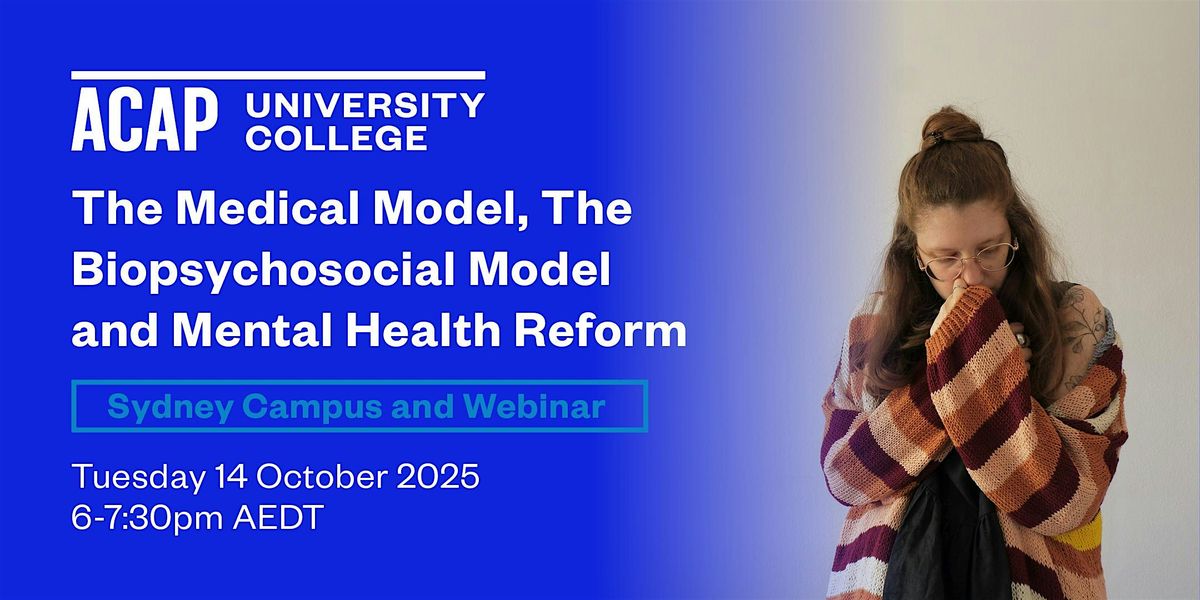 ACAP UNIVERSITY COLLEGE

The Medical Model, The Biopsychosocial Model and Mental Health Reform

Sydney Campus and Webinar

Tuesday 14 October 2025
6-7:30pm AEDT